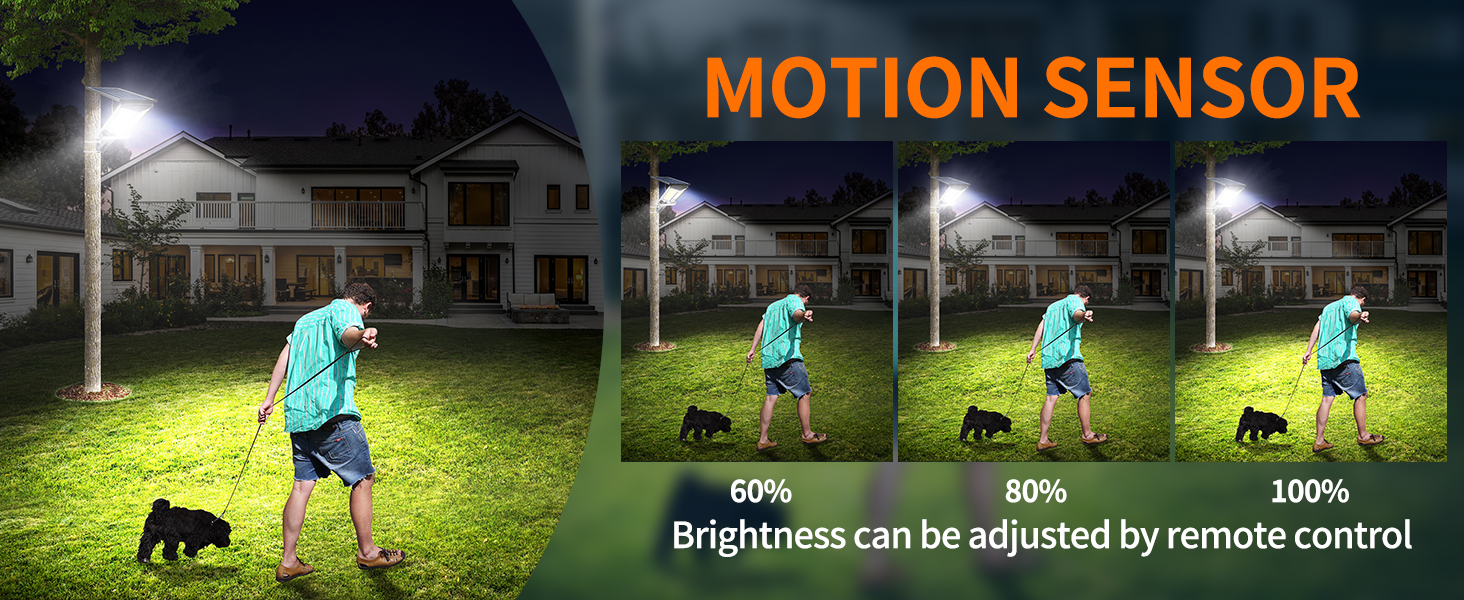 MOTION SENSOR

60%

80%

100%

Brightness can be adjusted by remote control